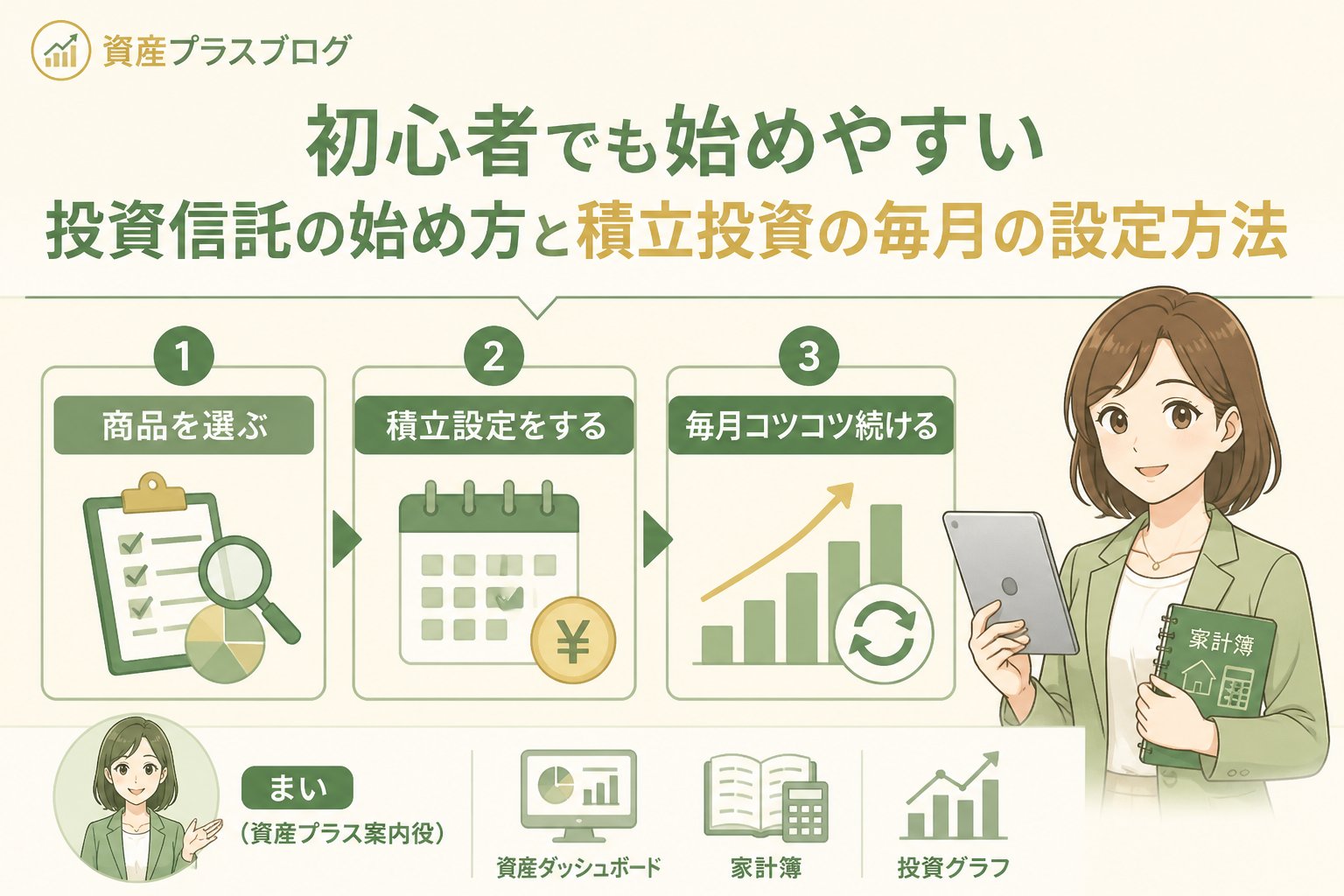 資産プラスブログ

初心者でも始めやすい
投資信託の始め方と積立投資の毎月の設定方法

1
商品を選ぶ

2
積立設定をする

¥

3
毎月コツコツ続ける

家計簿

まい
（資産プラス案内役）

資産ダッシュボード

家計簿

投資グラフ